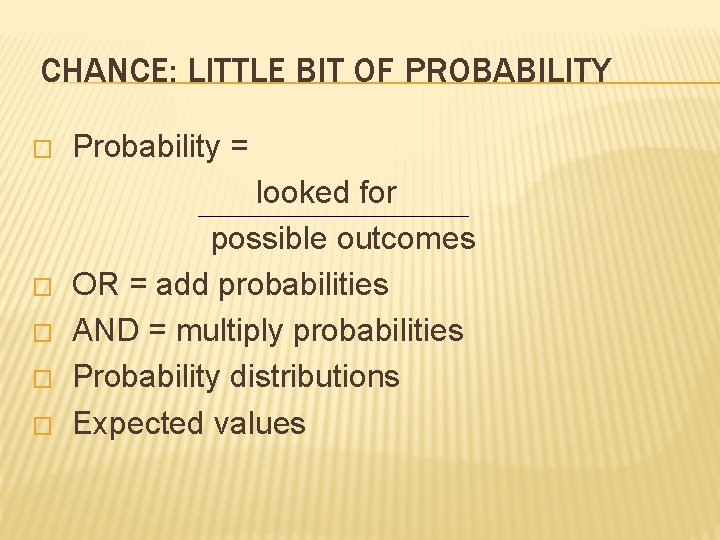 CHANCE: LITTLE BIT OF PROBABILITY

□ Probability = $\frac{\text{looked for}}{\text{possible outcomes}}$

□ OR = add probabilities

□ AND = multiply probabilities

□ Probability distributions

□ Expected values